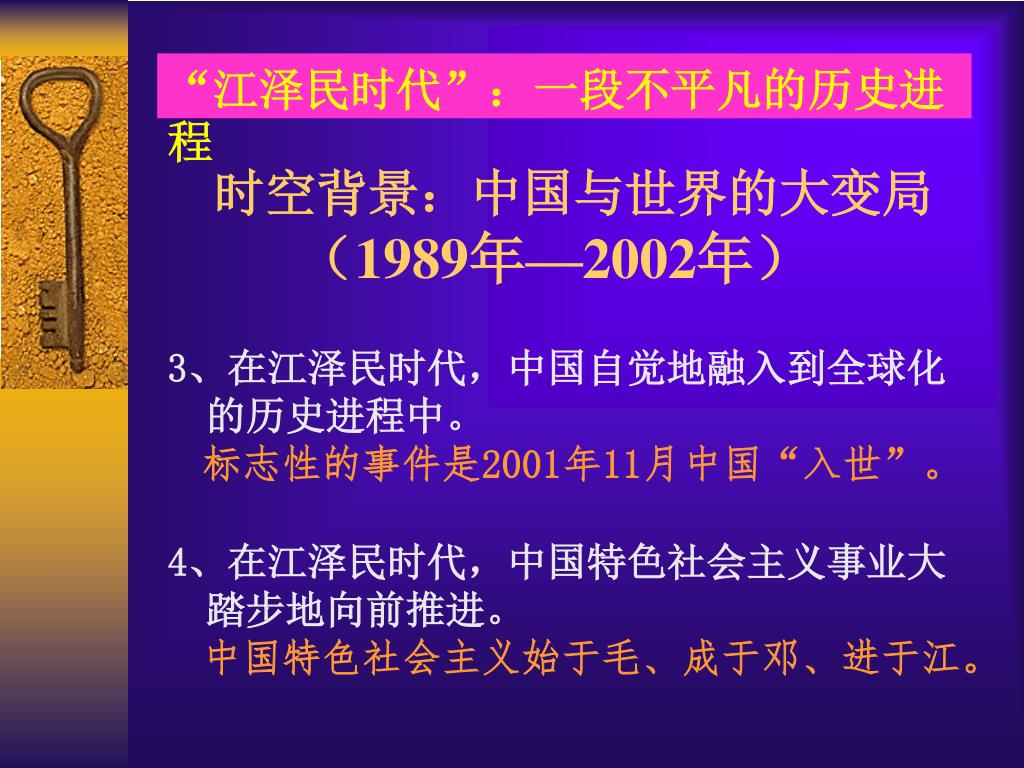 “江泽民时代”：一段不平凡的历史进程

时空背景：中国与世界的大变局（1989年—2002年）

3、在江泽民时代，中国自觉地融入到全球化的历史进程中。
标志性的事件是2001年11月中国“入世”。

4、在江泽民时代，中国特色社会主义事业大踏步地向前推进。
中国特色社会主义始于毛、成于邓、进于江。